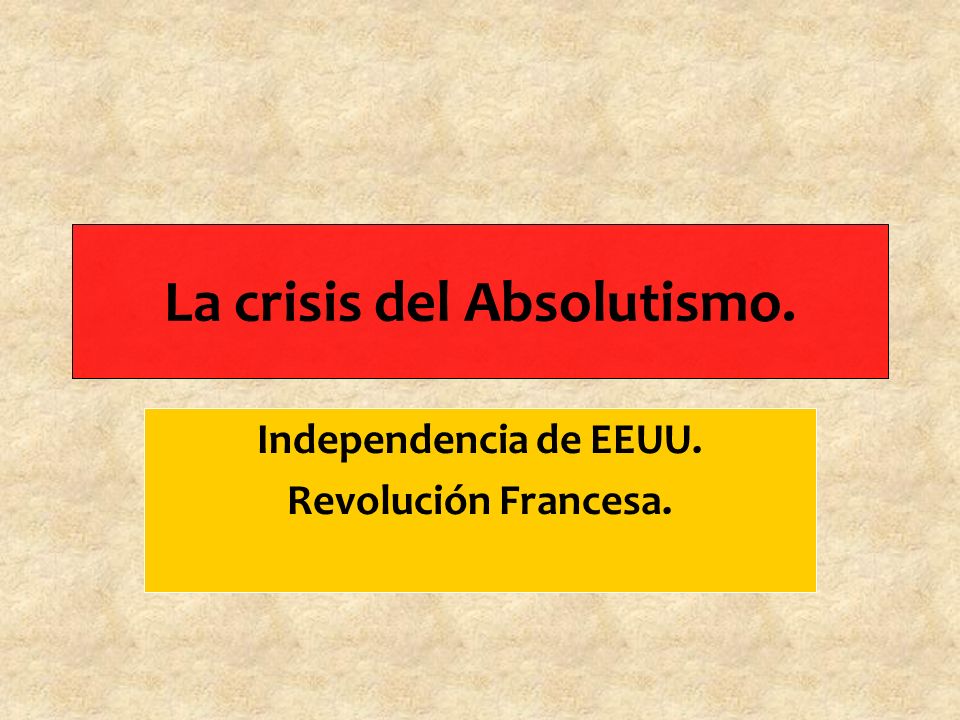 La crisis del Absolutismo.

Independencia de EEUU.
Revolución Francesa.